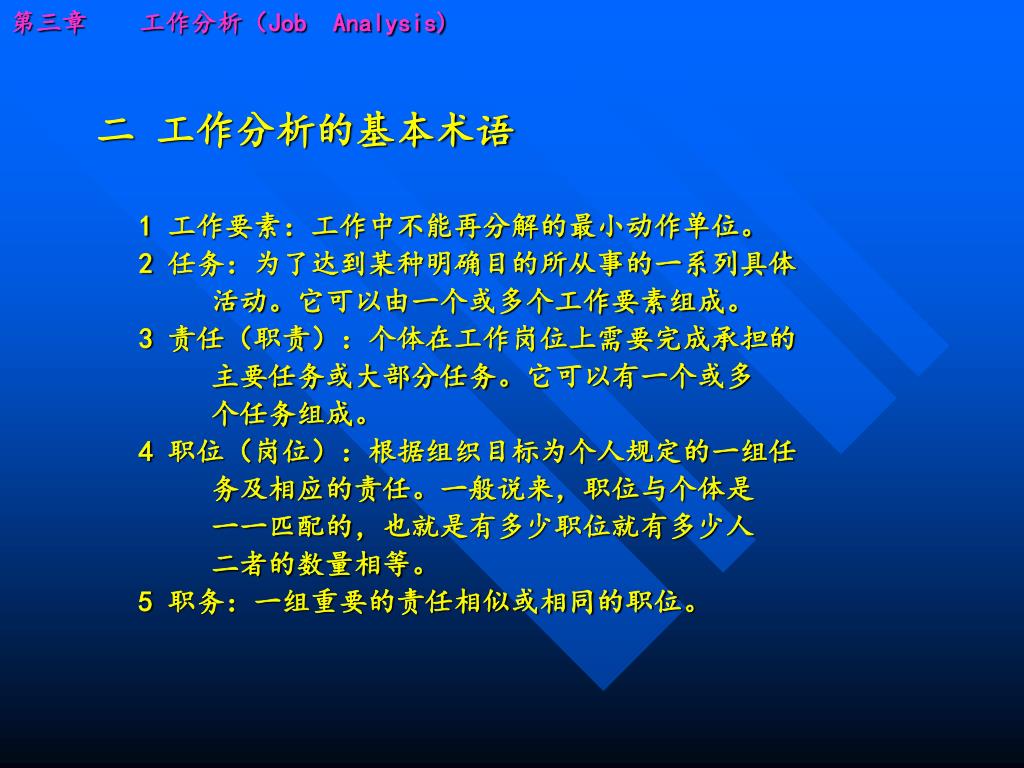 第三章　　工作分析（Job　Analysis)

二 工作分析的基本术语

1 工作要素：工作中不能再分解的最小动作单位。
2 任务：为了达到某种明确目的所从事的一系列具体活动。它可以由一个或多个工作要素组成。
3 责任（职责）：个体在工作岗位上需要完成承担的主要任务或大部分任务。它可以有一个或多个任务组成。
4 职位（岗位）：根据组织目标为个人规定的一组任务及相应的责任。一般说来，职位与个体是一一匹配的，也就是有多少职位就有多少人二者的数量相等。
5 职务：一组重要的责任相似或相同的职位。